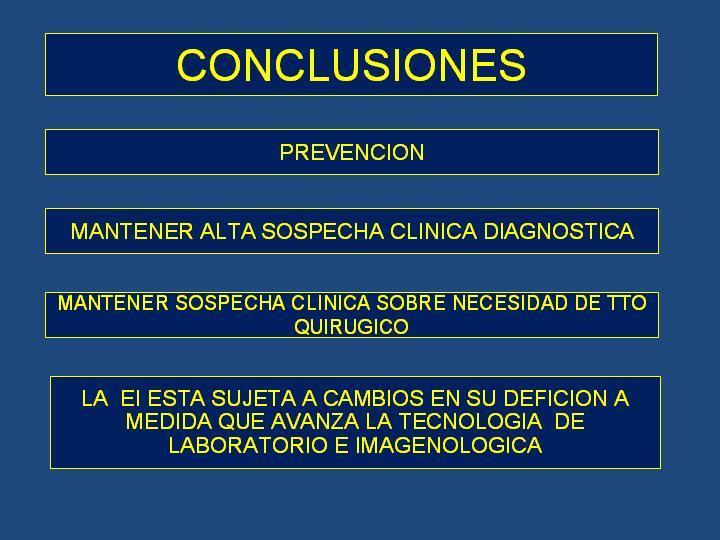 CONCLUSIONES

PREVENCION

MANTENER ALTA SOSPECHA CLINICA DIAGNOSTICA

MANTENER SOSPECHA CLINICA SOBRE NECESIDAD DE TTO QUIRUGICO

LA EI ESTA SUJETA A CAMBIOS EN SU DEFICION A MEDIDA QUE AVANZA LA TECNOLOGIA DE LABORATORIO E IMAGENOLOGICA